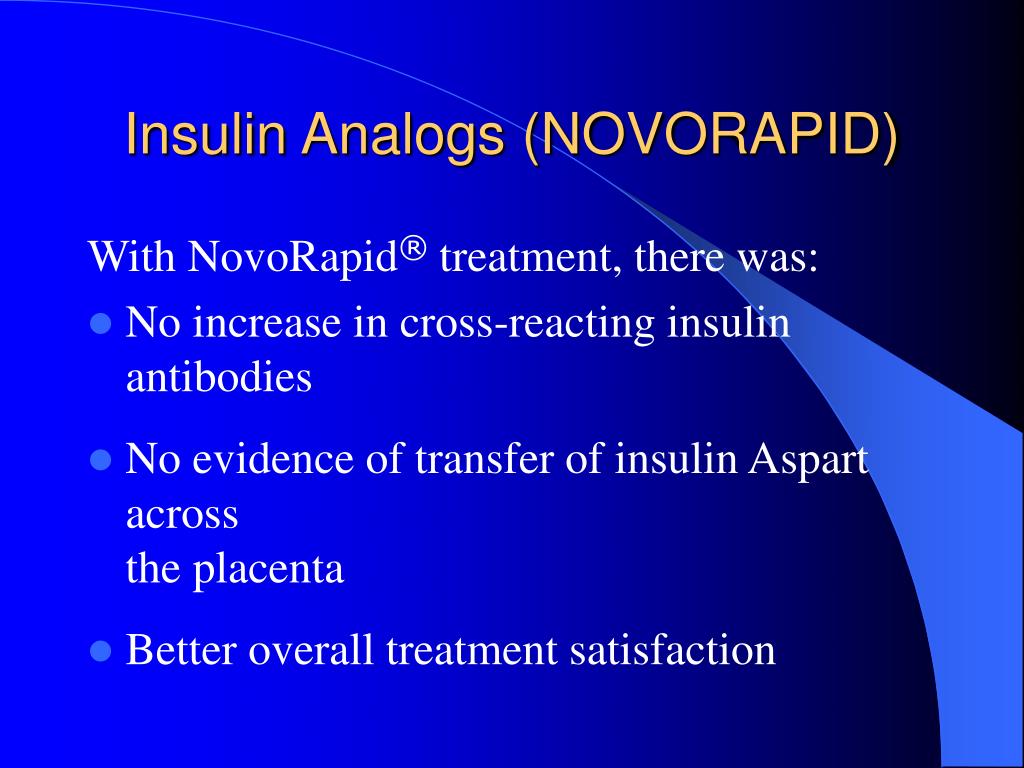 Insulin Analogs (NOVORAPID)

With NovoRapid® treatment, there was:

- No increase in cross-reacting insulin antibodies
- No evidence of transfer of insulin Aspart across
  the placenta
- Better overall treatment satisfaction